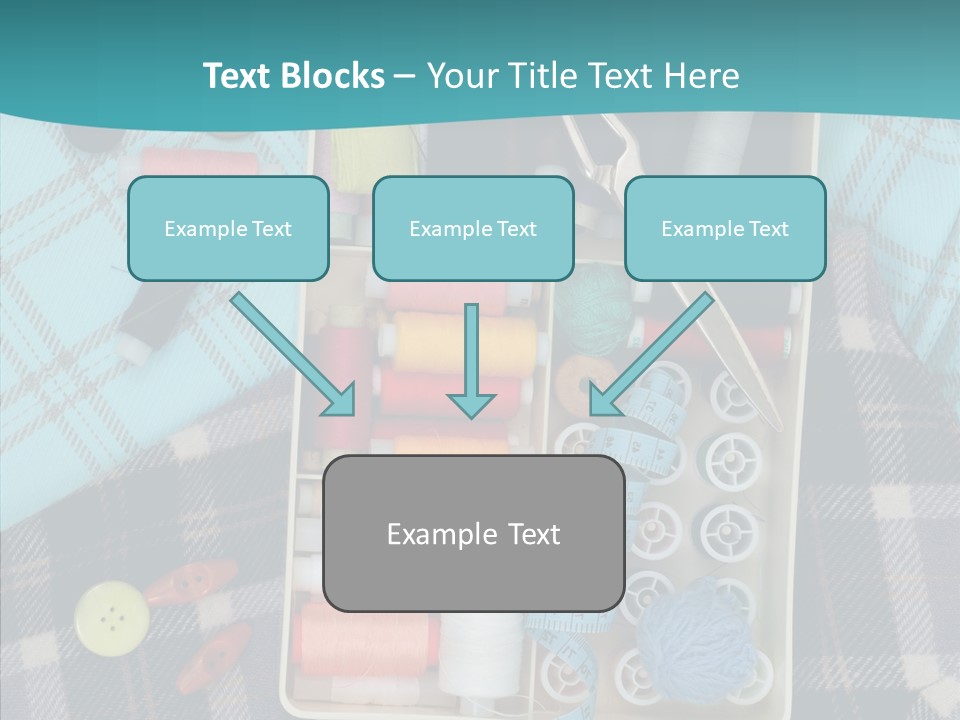 Text Blocks – Your Title Text Here

Example Text

Example Text

Example Text

Example Text